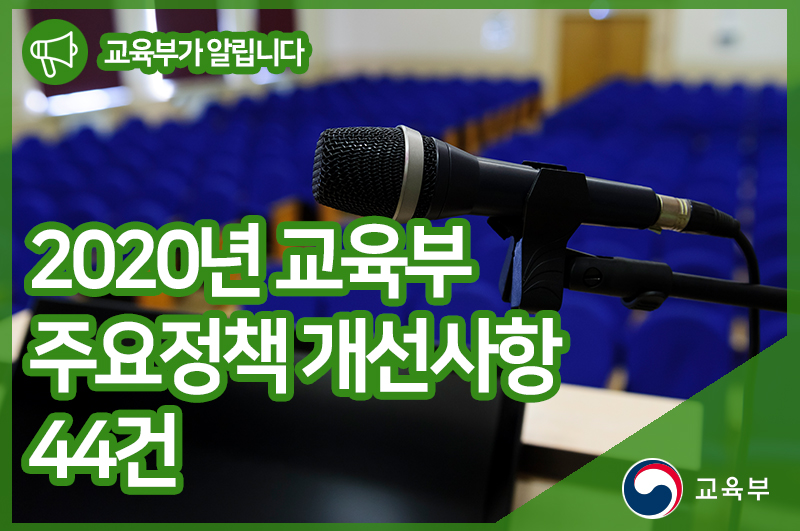 교육부가 알립니다

2020년 교육부
주요정책 개선사항
44건

교육부